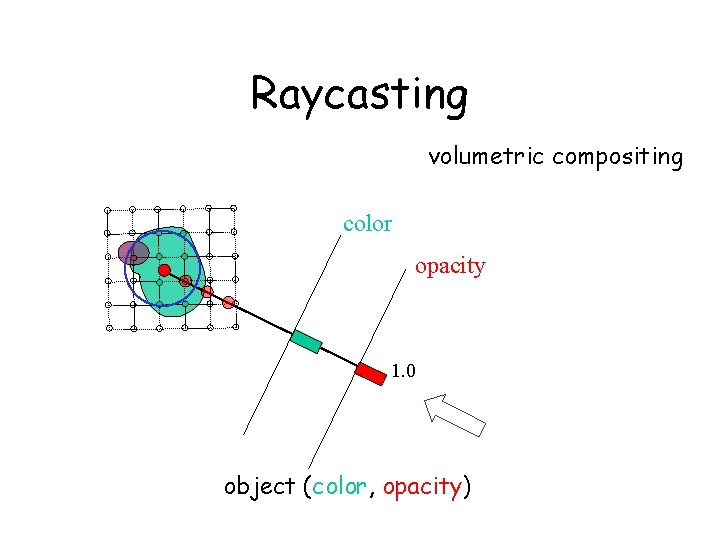 Raycasting

volumetric compositing

color

opacity

1.0

object (color, opacity)